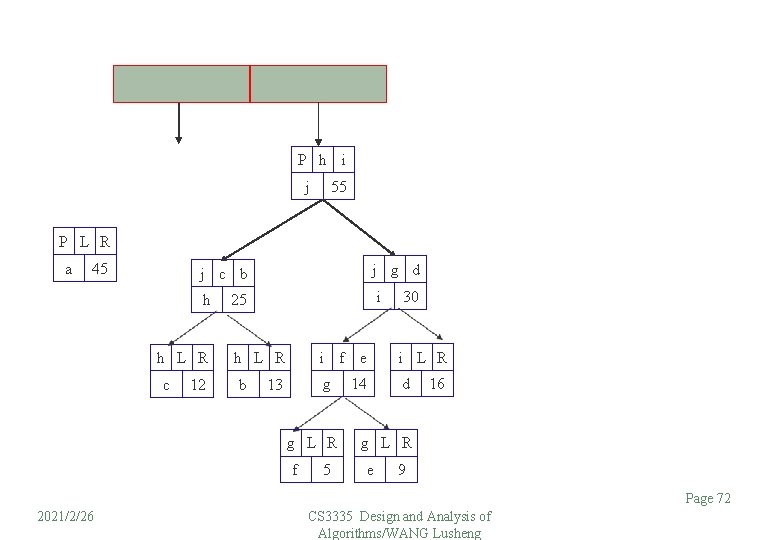 P h i
j 55

P L R
a 45

j c b
h 25

j g d
i 30

h L R
c 12

h L R
b 13

i f e
g 14

i L R
d 16

g L R
f 5

g L R
e 9

2021/2/26

CS3335 Design and Analysis of Algorithms/WANG Lusheng

Page 72